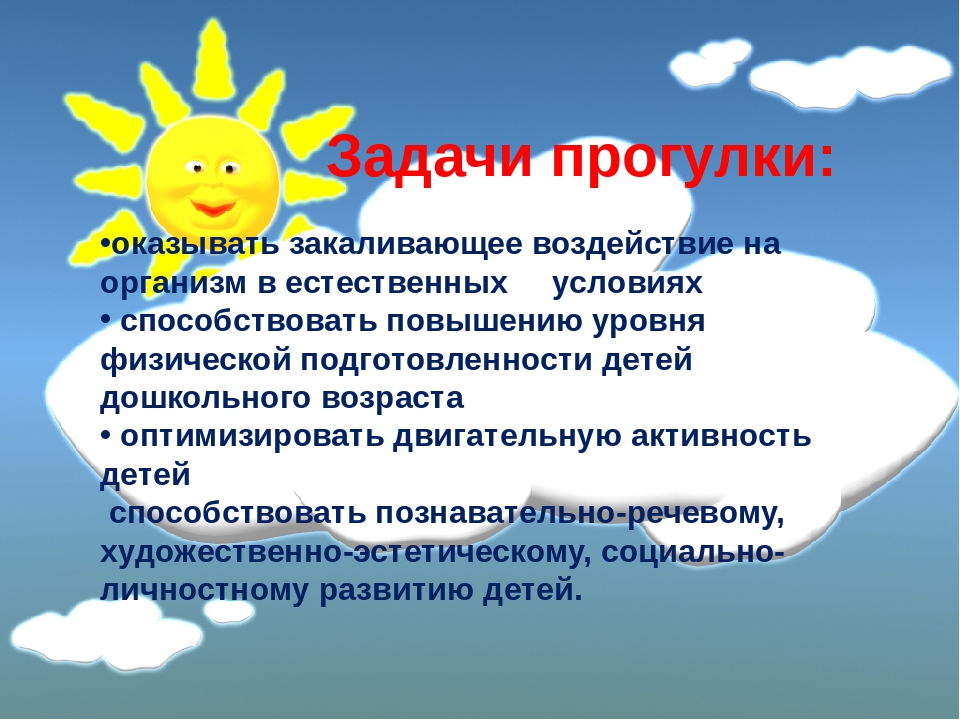 Задачи прогулки:

•оказывать закаливающее воздействие на организм в естественных условиях
• способствовать повышению уровня физической подготовленности детей дошкольного возраста
• оптимизировать двигательную активность детей
способствовать познавательно-речевому, художественно-эстетическому, социально-личностному развитию детей.